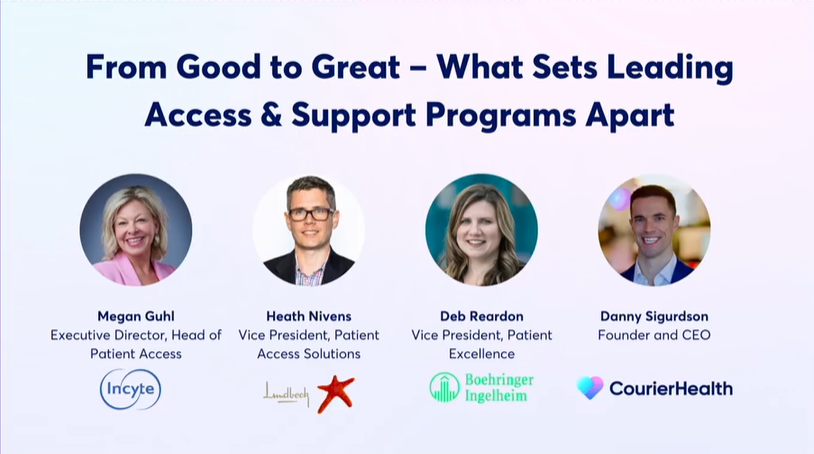 From Good to Great – What Sets Leading Access & Support Programs Apart

Megan Guhl
Executive Director, Head of Patient Access
Incyte

Heath Nivens
Vice President, Patient Access Solutions
Lundbeck

Deb Reardon
Vice President, Patient Excellence
Boehringer Ingelheim

Danny Sigurdson
Founder and CEO
CourierHealth